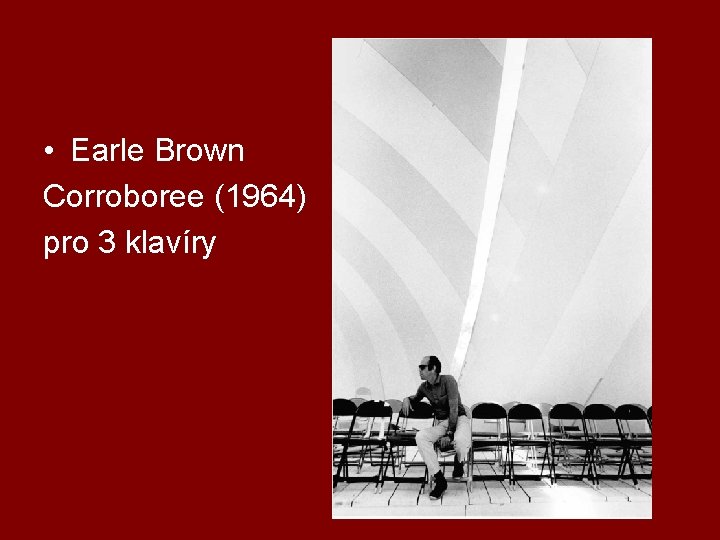 • Earle Brown
Corroboree (1964)
pro 3 klavíry